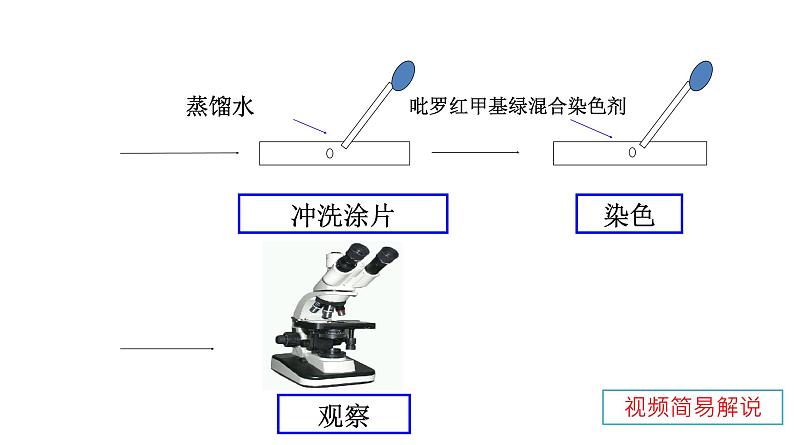 蒸馏水

吡罗红甲基绿混合染色剂

冲洗涂片

染色

观察

视频简易解说